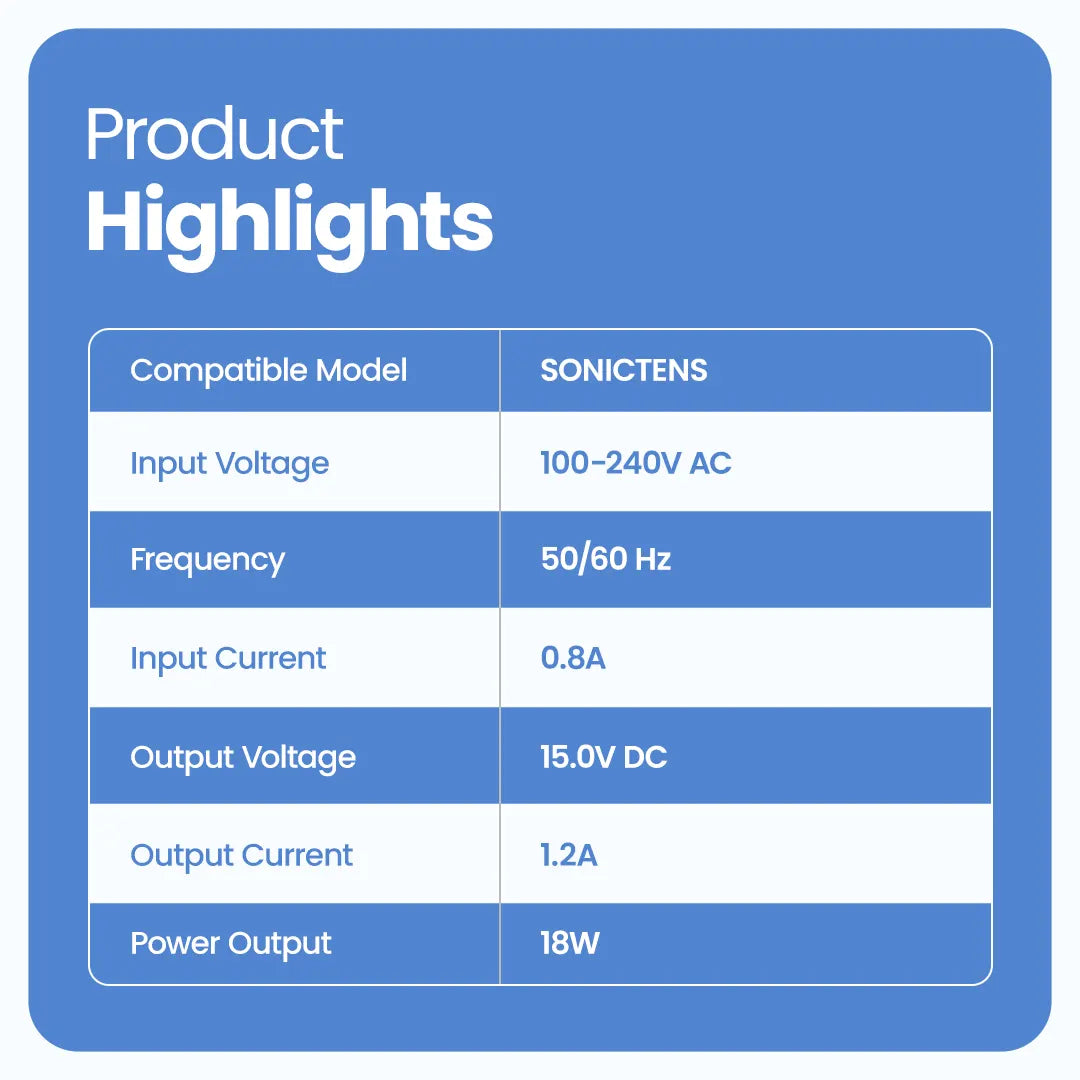 Product
Highlights

| Compatible Model | SONICTENS |
|---|---|
| Input Voltage | 100-240V AC |
| Frequency | 50/60 Hz |
| Input Current | 0.8A |
| Output Voltage | 15.0V DC |
| Output Current | 1.2A |
| Power Output | 18W |